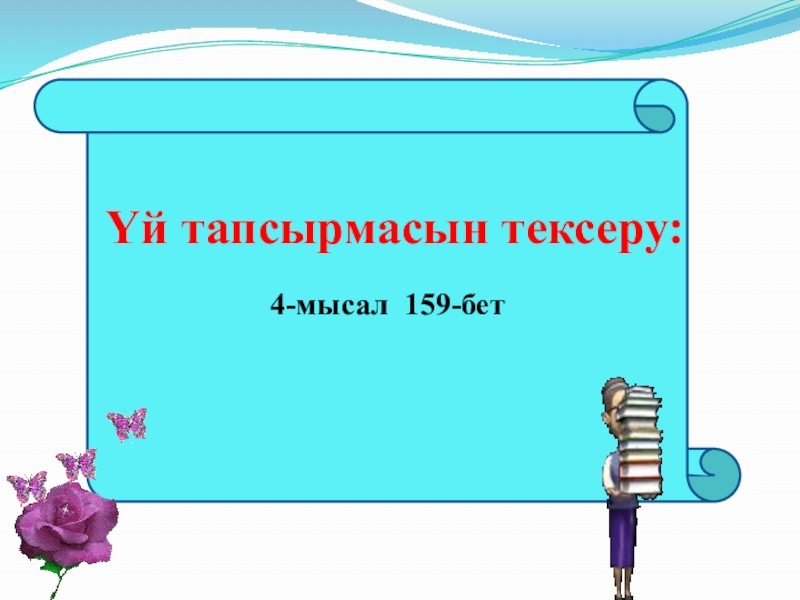 Үй тапсырмасын тексеру:

4-мысал 159-бет